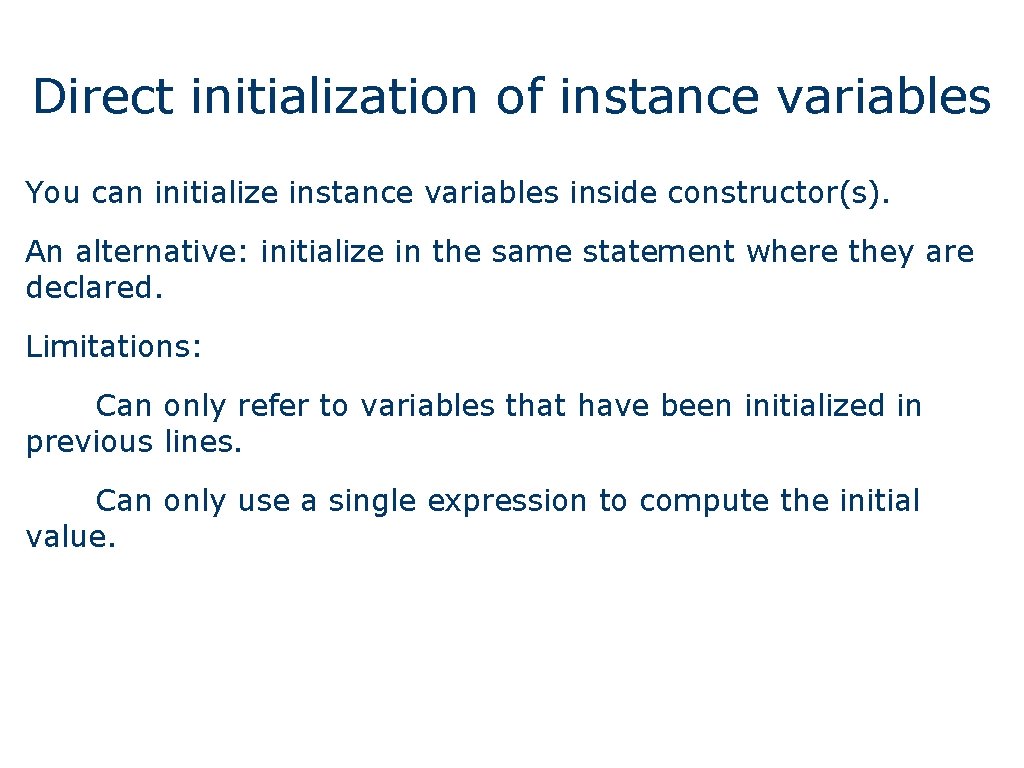 Direct initialization of instance variables

You can initialize instance variables inside constructor(s).

An alternative: initialize in the same statement where they are declared.

Limitations:

Can only refer to variables that have been initialized in previous lines.

Can only use a single expression to compute the initial value.